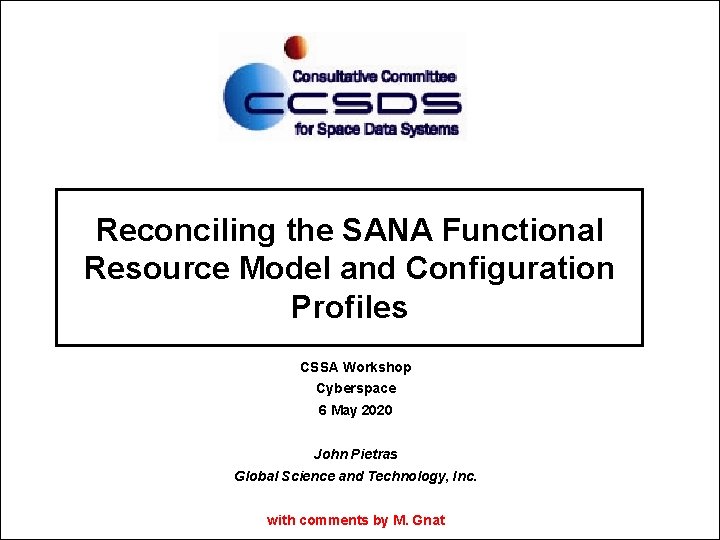 Consultative Committee
CCSDS
for Space Data Systems

Reconciling the SANA Functional Resource Model and Configuration Profiles

CSSA Workshop
Cyberspace
6 May 2020

John Pietras
Global Science and Technology, Inc.

with comments by M. Gnat